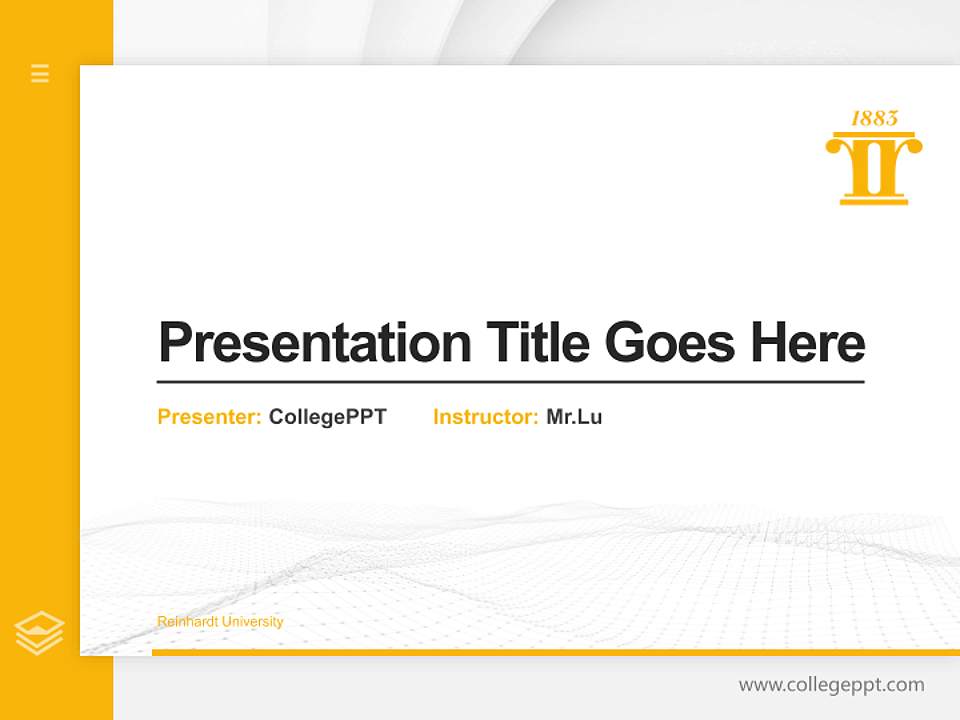 1883

Presentation Title Goes Here

Presenter: CollegePPT Instructor: Mr.Lu

Reinhardt University

www.collegeppt.com